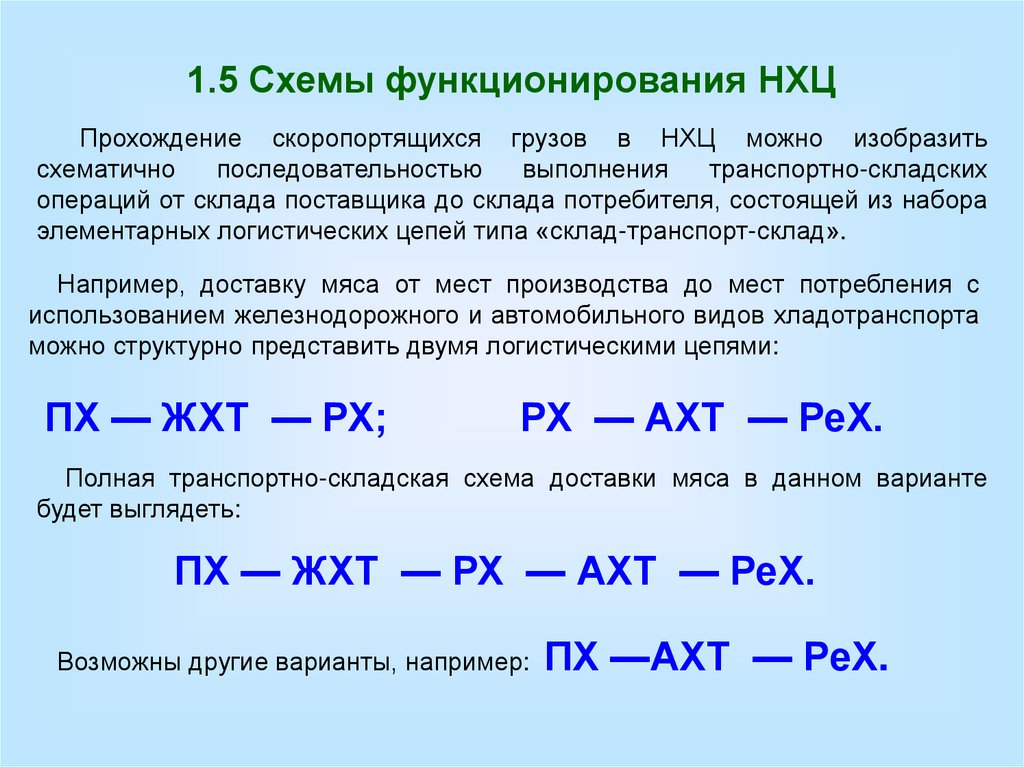 1.5 Схемы функционирования НХЦ

Прохождение скоропортящихся грузов в НХЦ можно изобразить схематично последовательностью выполнения транспортно-складских операций от склада поставщика до склада потребителя, состоящей из набора элементарных логистических цепей типа «склад-транспорт-склад».

Например, доставку мяса от мест производства до мест потребления с использованием железнодорожного и автомобильного видов хладотранспорта можно структурно представить двумя логистическими цепями:

ПХ — ЖХТ — РХ; РХ — АХТ — РеХ.

Полная транспортно-складская схема доставки мяса в данном варианте будет выглядеть:

ПХ — ЖХТ — РХ — АХТ — РеХ.

Возможны другие варианты, например: ПХ —АХТ — РеХ.